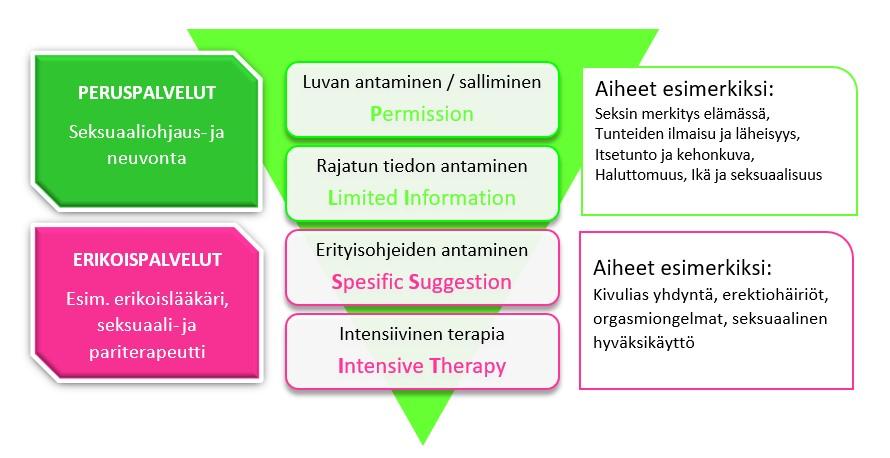 PERUSPALVELUT

Seksuaaliohjaus- ja neuvonta

ERIKOISPALVELUT

Esim. erikoislääkäri, seksuaali- ja pariterapeutti

Luvan antaminen / salliminen
Permission

Rajatun tiedon antaminen
Limited Information

Erityisohjeiden antaminen
Spesific Suggestion

Intensiivinen terapia
Intensive Therapy

Aiheet esimerkiksi:
Seksin merkitys elämässä, Tunteiden ilmaisu ja läheisyys, Itsetunto ja kehonkuva, Haluttomuus, Ikä ja seksuaalisuus

Aiheet esimerkiksi:
Kivulias yhdyntä, erektiohäiriöt, orgasmiongelmat, seksuaalinen hyväksikäyttö